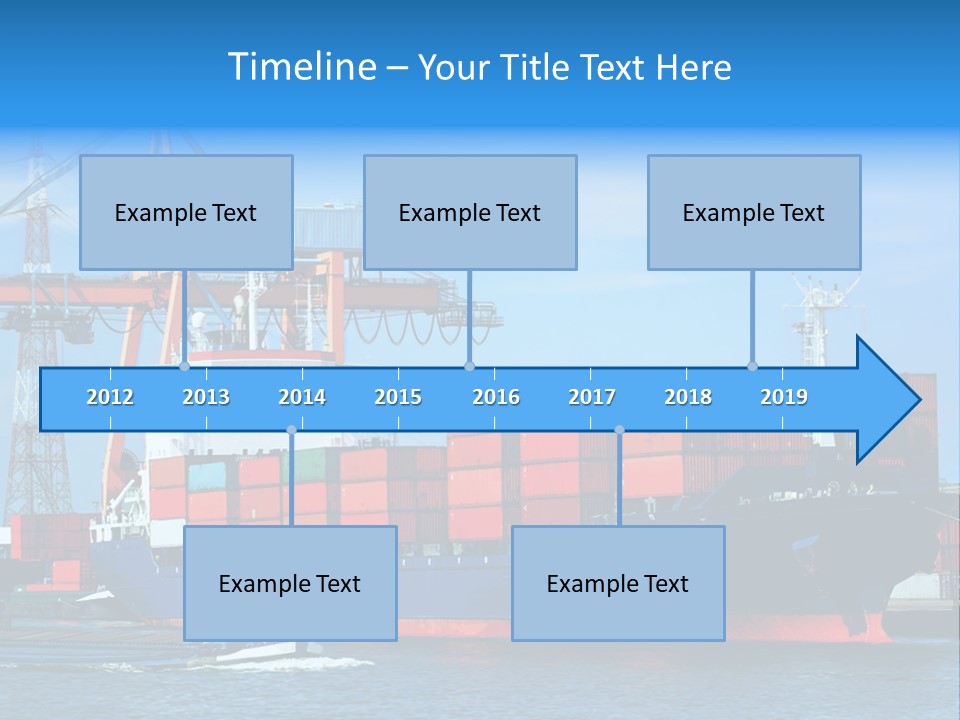 Timeline – Your Title Text Here

Example Text

Example Text

Example Text

2012 2013 2014 2015 2016 2017 2018 2019

Example Text

Example Text